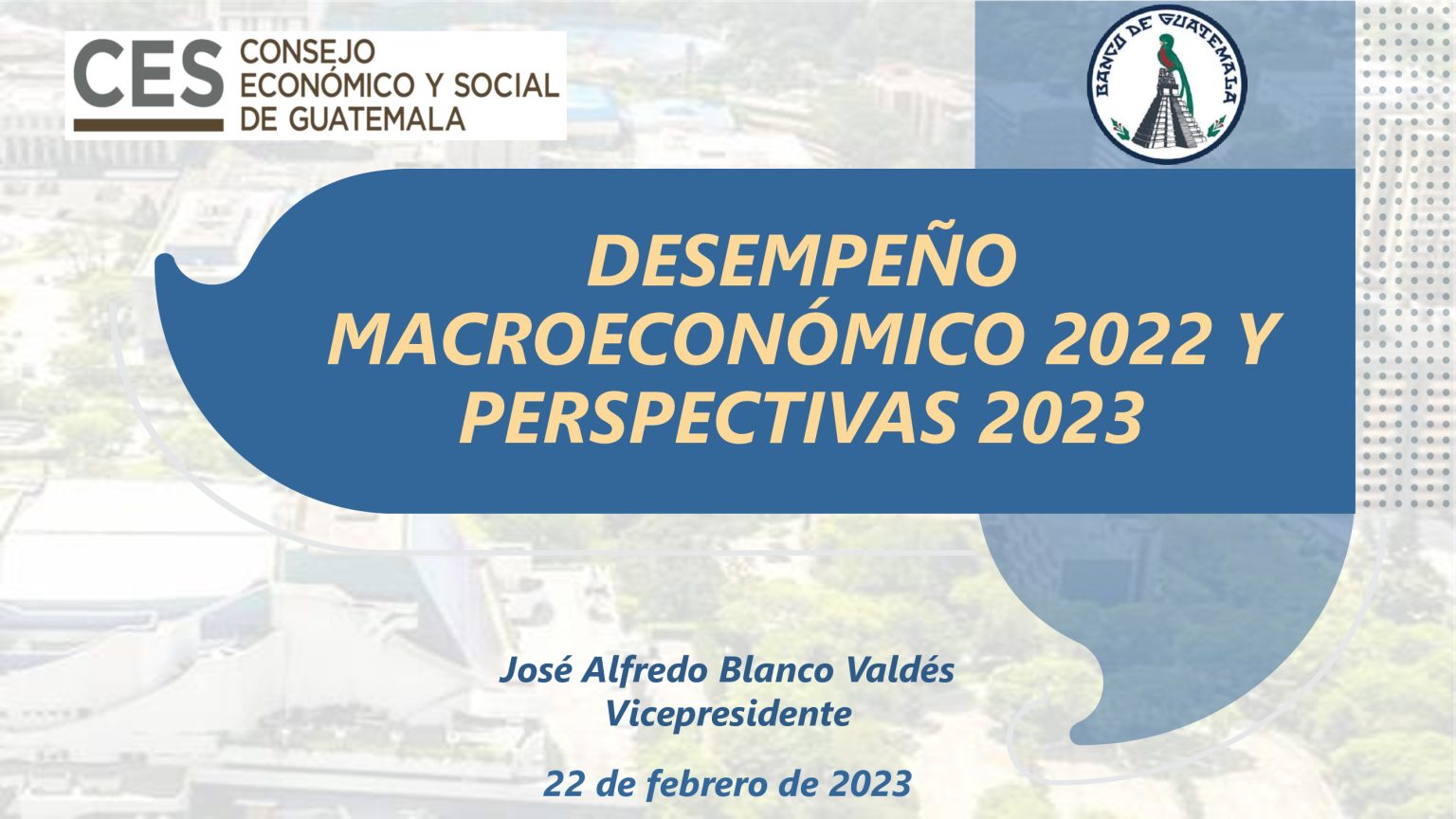 CES CONSEJO ECONÓMICO Y SOCIAL DE GUATEMALA

BANCO DE GUATEMALA

DESEMPEÑO MACROECONÓMICO 2022 Y PERSPECTIVAS 2023

José Alfredo Blanco Valdés
Vicepresidente

22 de febrero de 2023